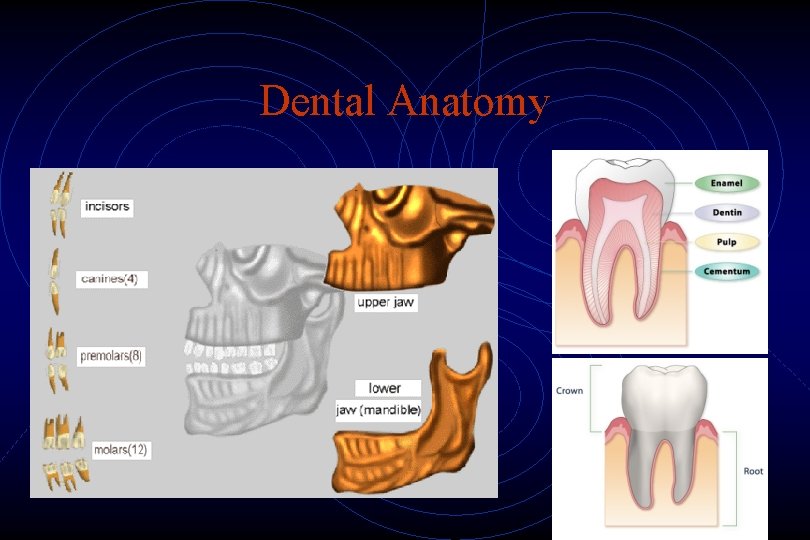 Dental Anatomy

incisors

canines(4)

premolars(8)

molars(12)

upper jaw

lower jaw (mandible)

Enamel

Dentin

Pulp

Cementum

Crown

Root